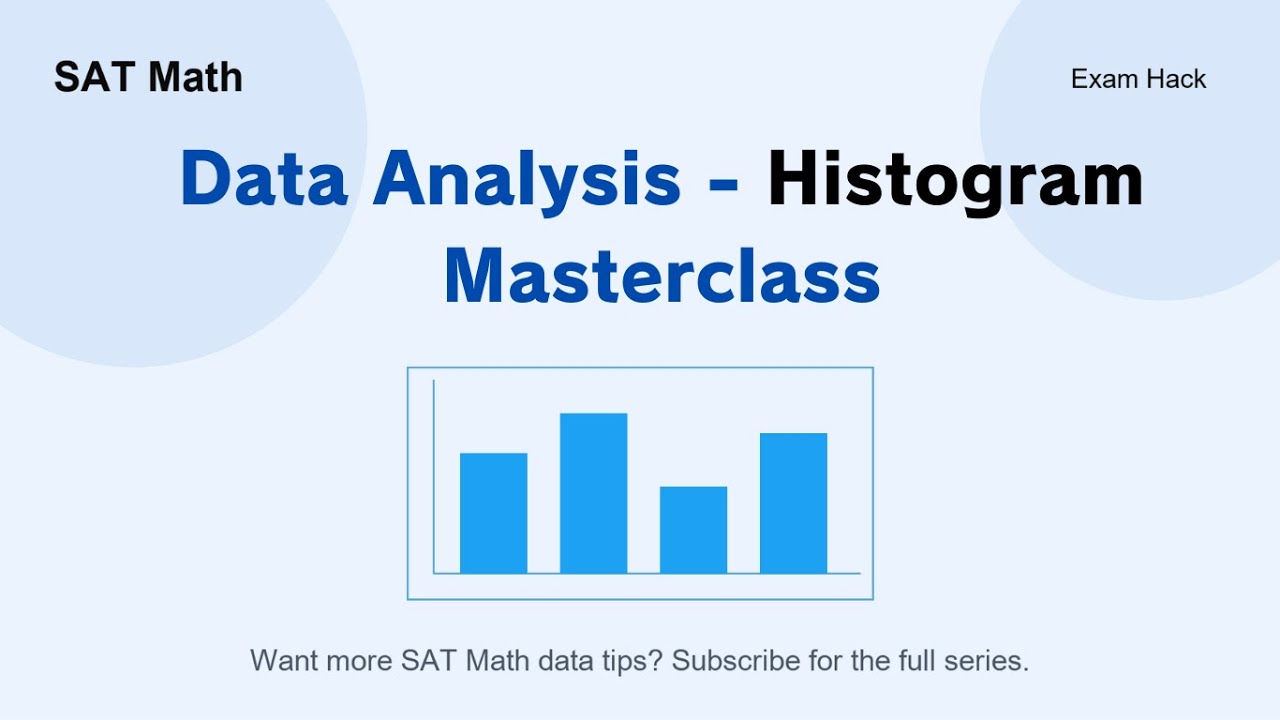 SAT Math

Exam Hack

Data Analysis - Histogram Masterclass

Want more SAT Math data tips? Subscribe for the full series.